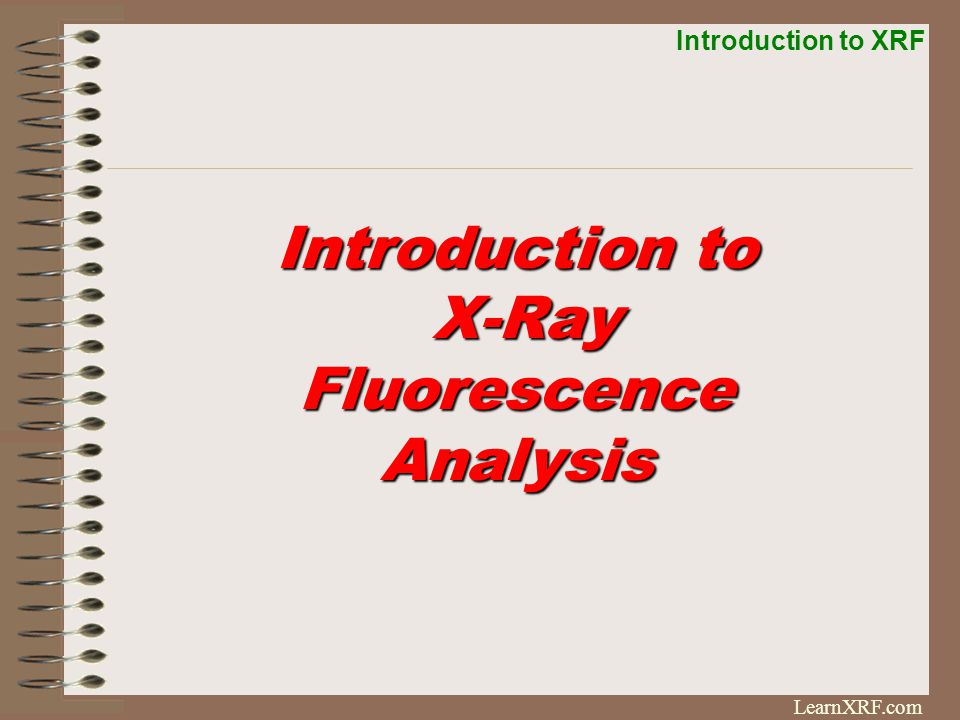 Introduction to XRF

Introduction to X-Ray Fluorescence Analysis

LearnXRF.com